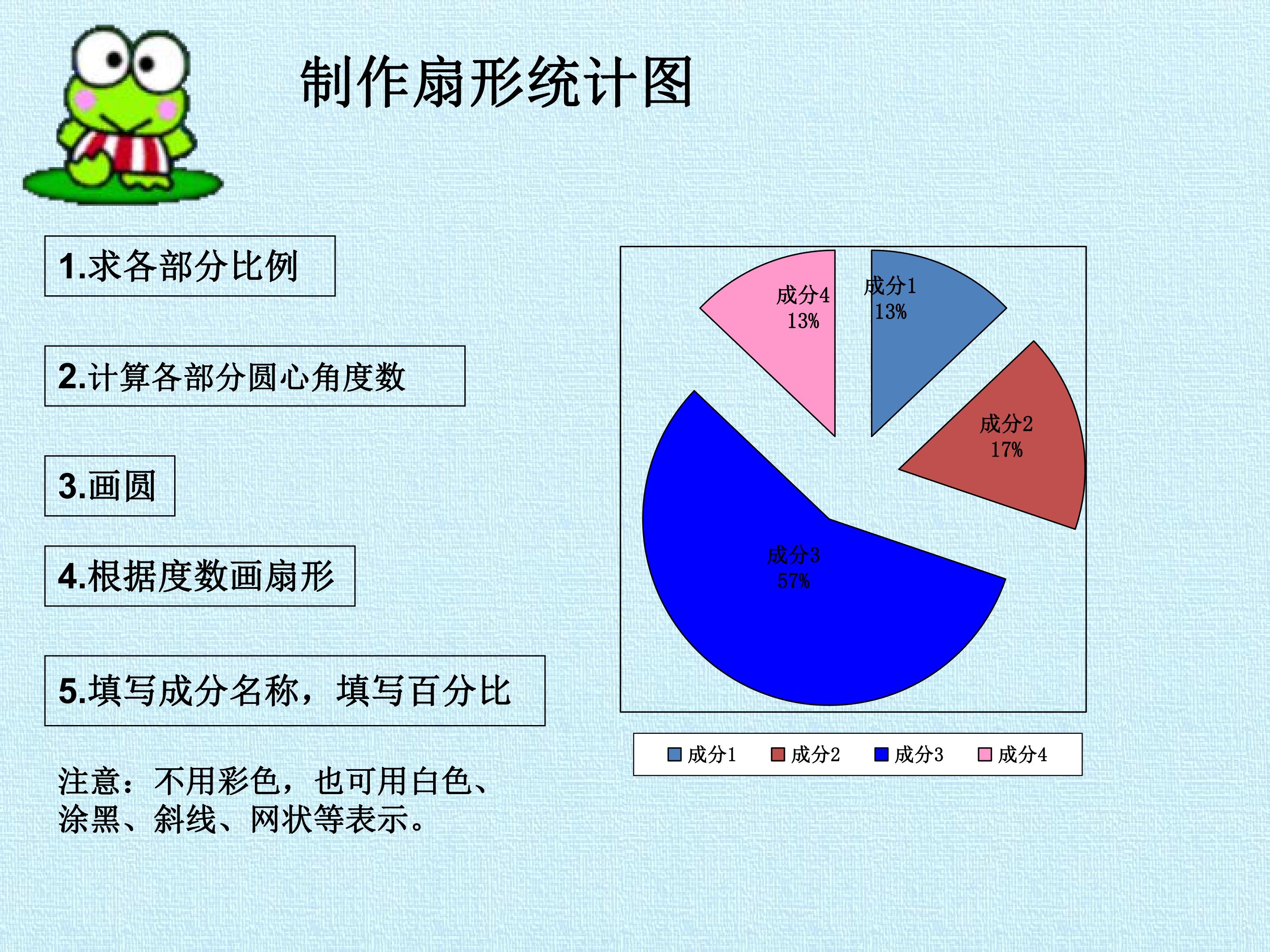 制作扇形统计图

1.求各部分比例

2.计算各部分圆心角度数

3.画圆

4.根据度数画扇形

5.填写成分名称，填写百分比

注意：不用彩色，也可用白色、涂黑、斜线、网状等表示。

成分4
13%

成分1
13%

成分2
17%

成分3
57%

成分1 成分2 成分3 成分4